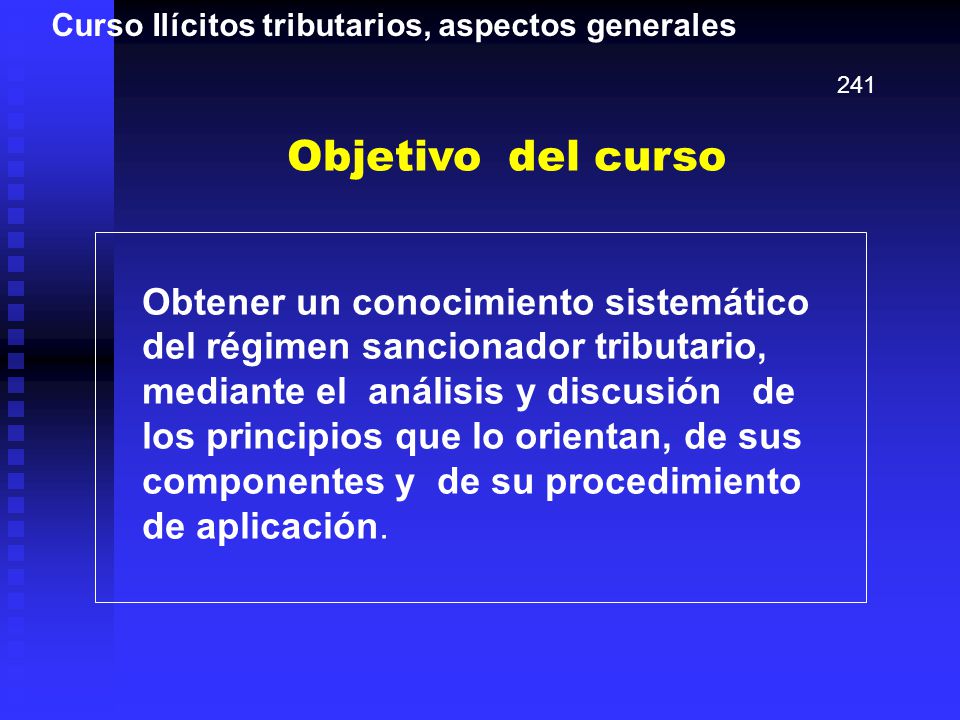 Curso Ilícitos tributarios, aspectos generales

241

Objetivo del curso

Obtener un conocimiento sistemático del régimen sancionador tributario, mediante el análisis y discusión de los principios que lo orientan, de sus componentes y de su procedimiento de aplicación.